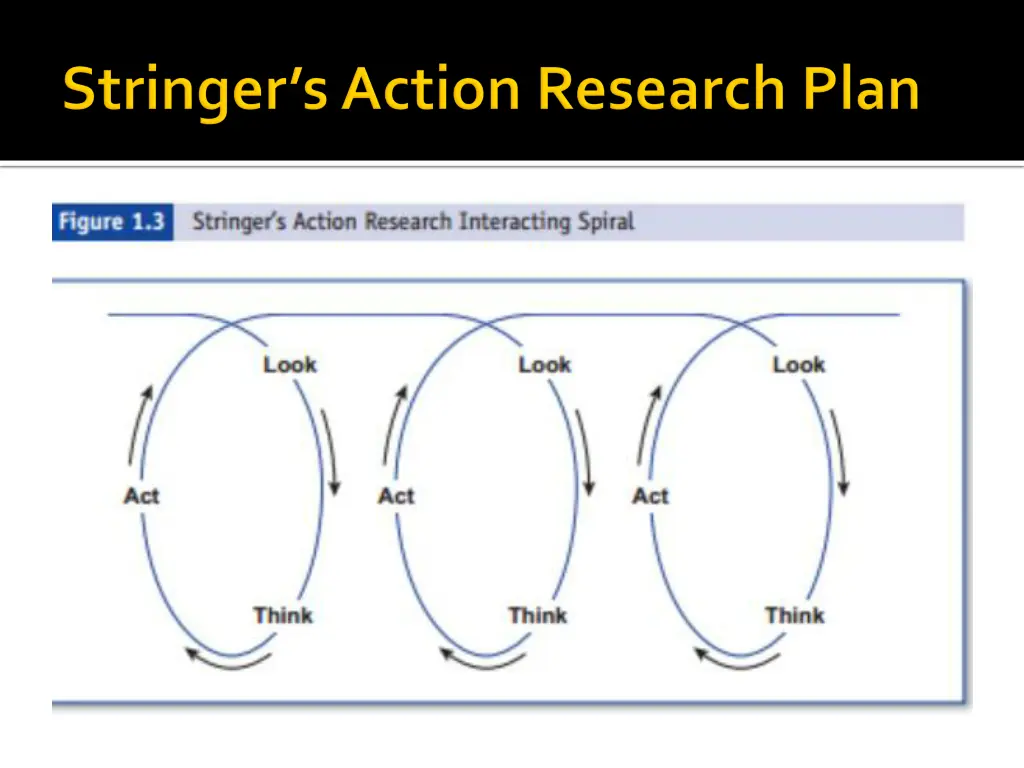 Stringer's Action Research Plan

Figure 1.3 Stringer's Action Research Interacting Spiral

Look
Act
Think

Look
Act
Think

Look
Act
Think